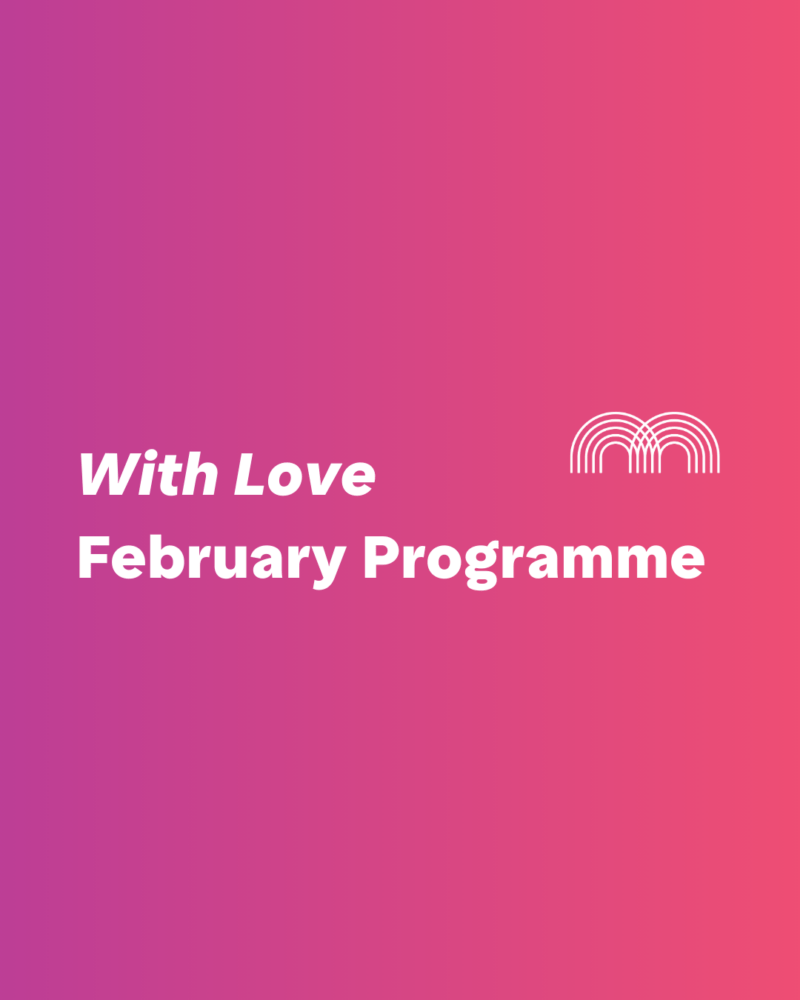 With Love
February Programme